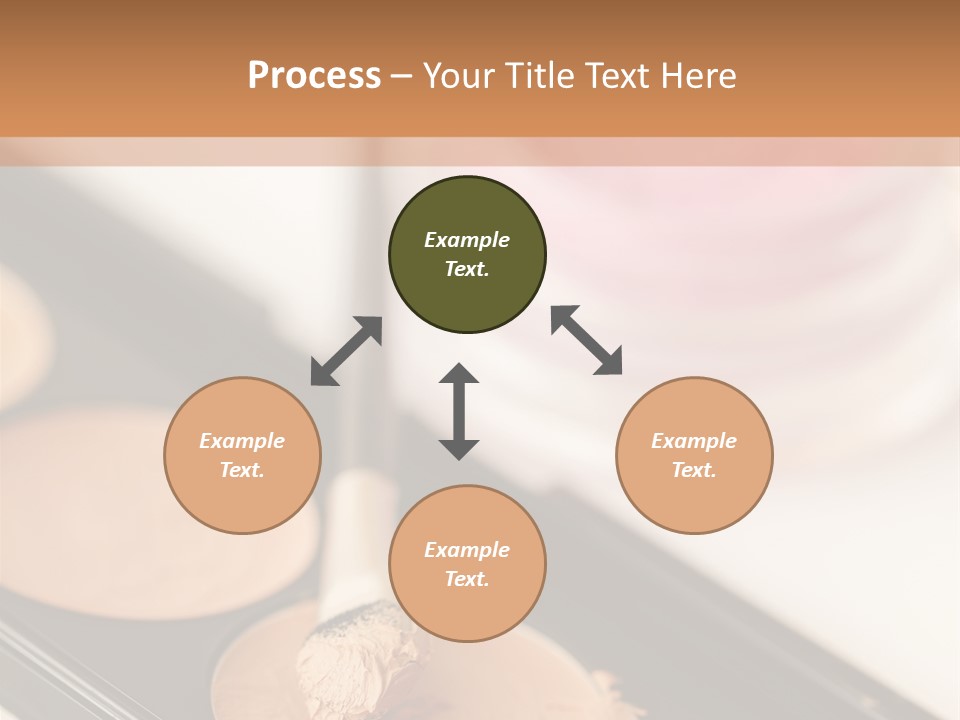 Process – Your Title Text Here

Example Text.

Example Text.

Example Text.

Example Text.